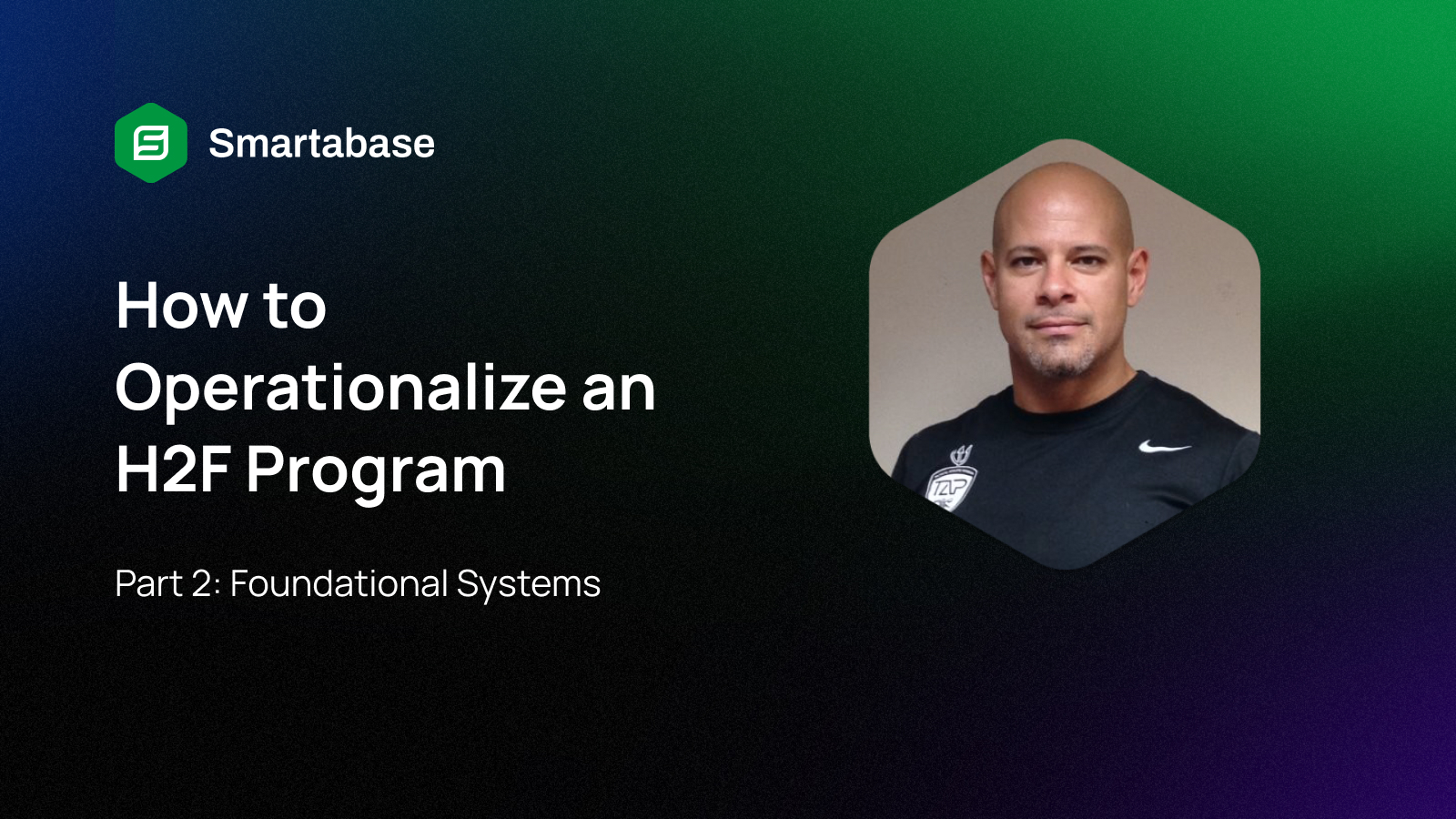 Smartabase

How to Operationalize an H2F Program

Part 2: Foundational Systems